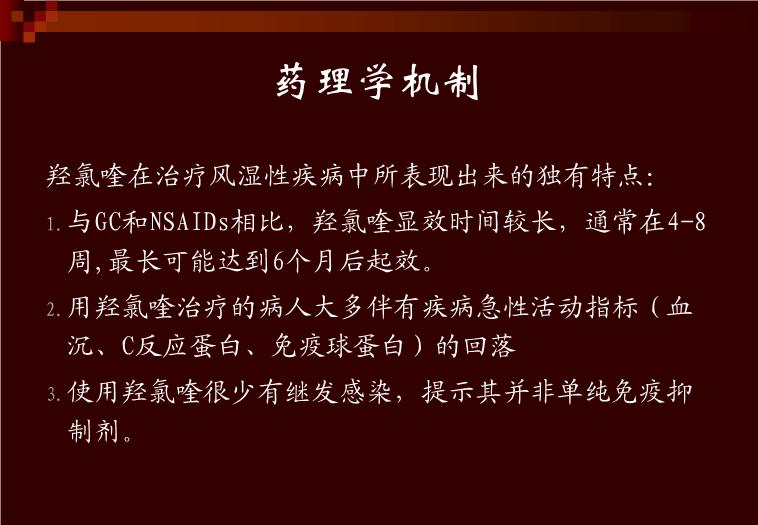 药理学机制

羟氯喹在治疗风湿性疾病中所表现出来的独有特点:

1. 与GC和NSAIDs相比，羟氯喹显效时间较长，通常在4-8周,最长可能达到6个月后起效。

2. 用羟氯喹治疗的病人大多伴有疾病急性活动指标（血沉、C反应蛋白、免疫球蛋白）的回落

3. 使用羟氯喹很少有继发感染，提示其并非单纯免疫抑制剂。